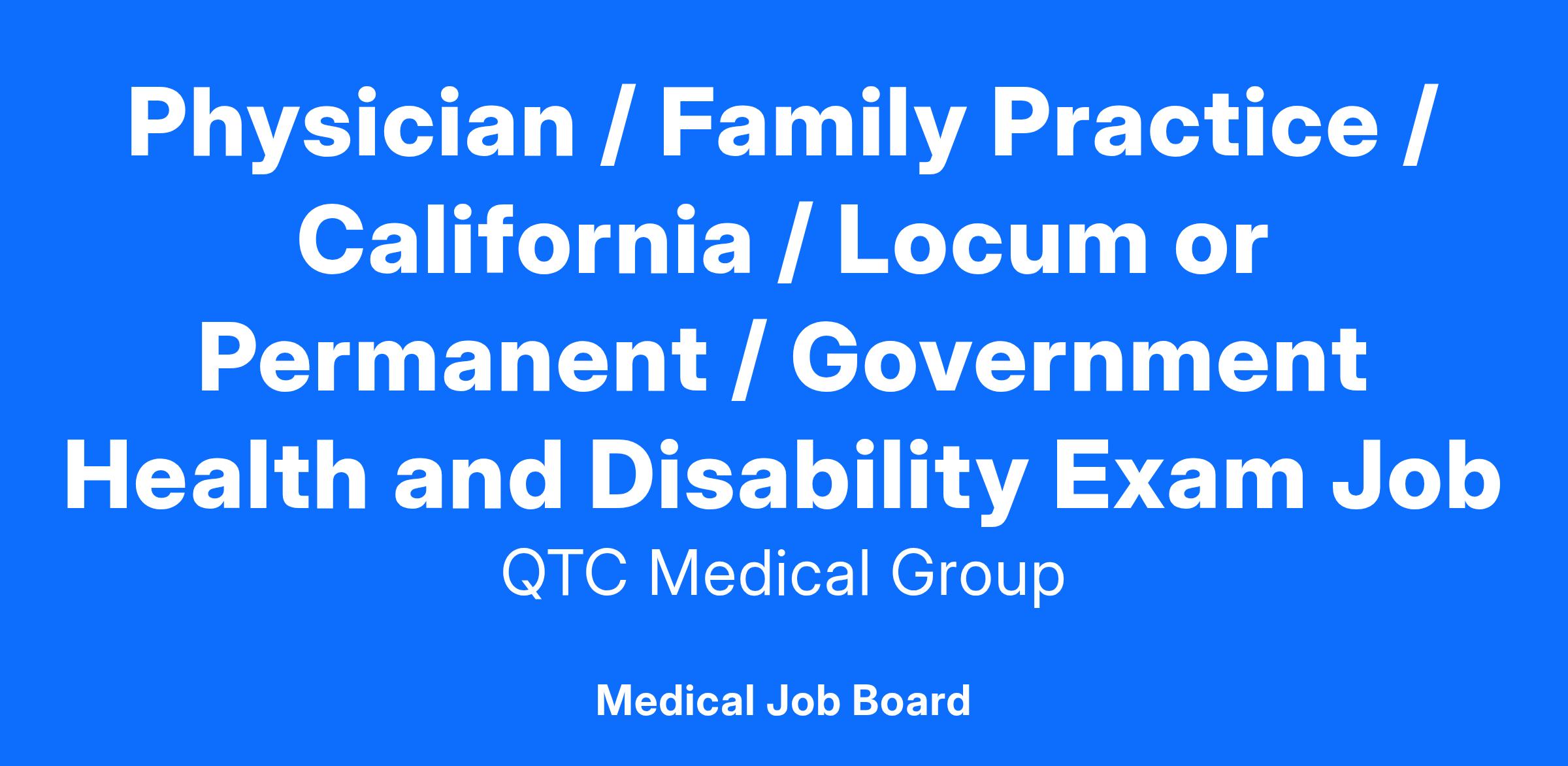 Physician / Family Practice / California / Locum or Permanent / Government Health and Disability Exam Job

QTC Medical Group

Medical Job Board